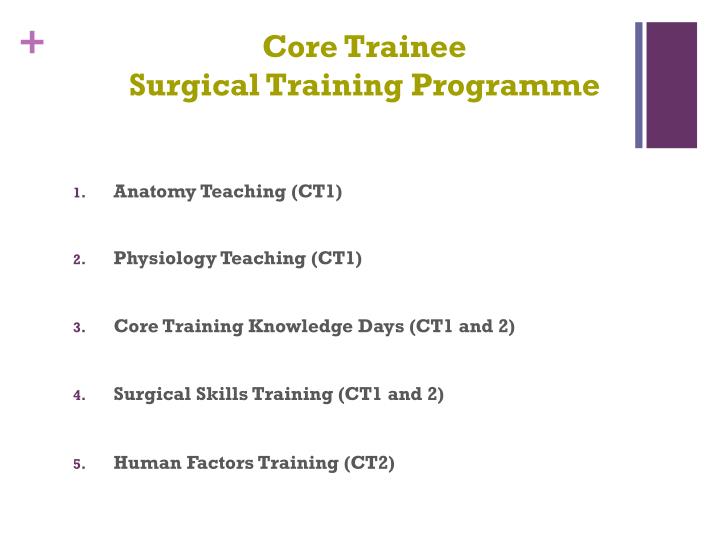 +

Core Trainee
Surgical Training Programme

1. Anatomy Teaching (CT1)

2. Physiology Teaching (CT1)

3. Core Training Knowledge Days (CT1 and 2)

4. Surgical Skills Training (CT1 and 2)

5. Human Factors Training (CT2)